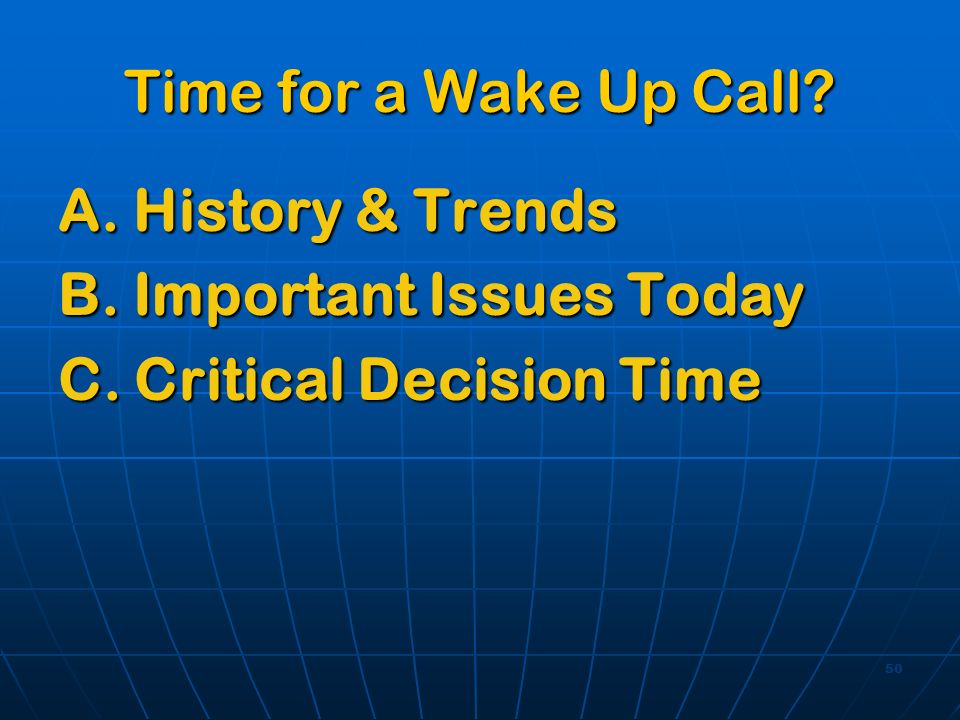 Time for a Wake Up Call?

A. History & Trends
B. Important Issues Today
C. Critical Decision Time

50